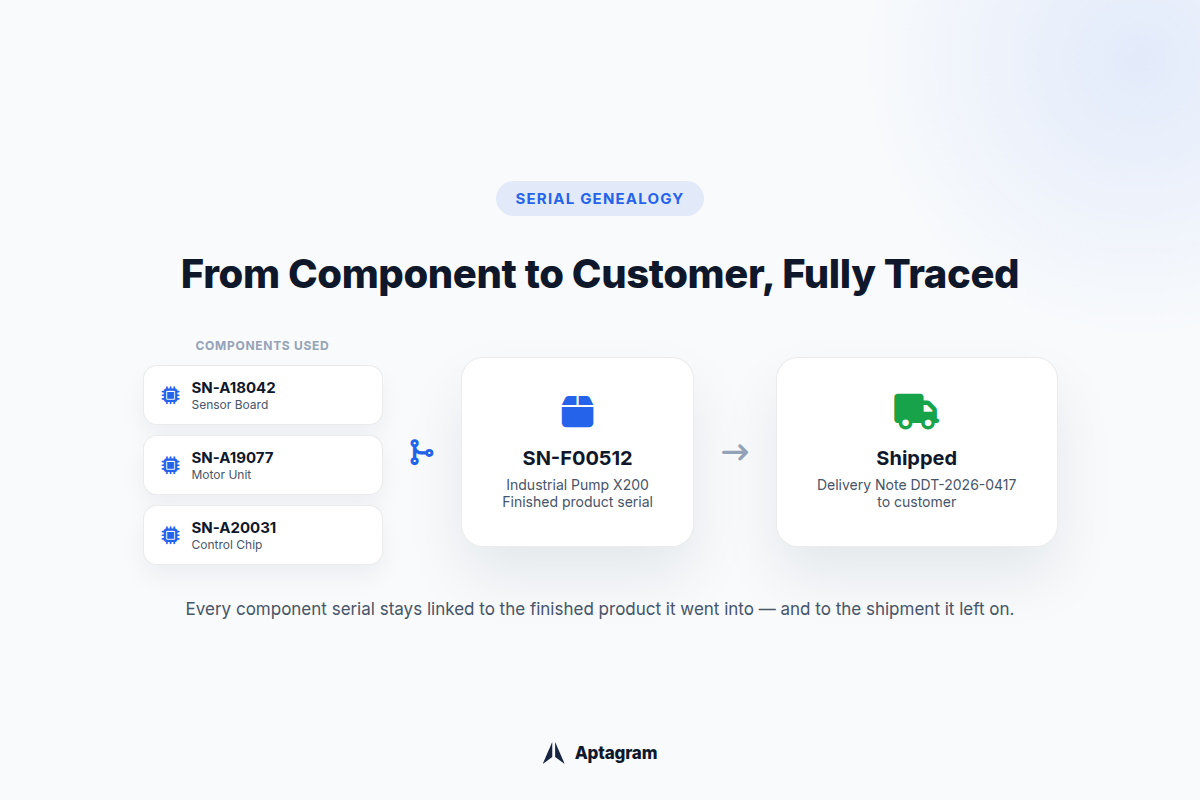 SERIAL GENEALOGY

From Component to Customer, Fully Traced

COMPONENTS USED

SN-A18042
Sensor Board

SN-A19077
Motor Unit

SN-A20031
Control Chip

SN-F00512
Industrial Pump X200
Finished product serial

Shipped
Delivery Note DDT-2026-0417
to customer

Every component serial stays linked to the finished product it went into — and to the shipment it left on.

Aptagram